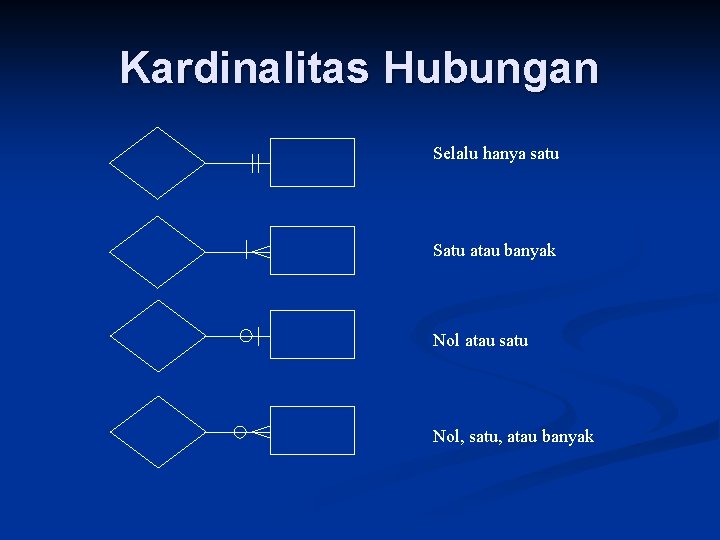 Kardinalitas Hubungan

Selalu hanya satu

Satu atau banyak

Nol atau satu

Nol, satu, atau banyak